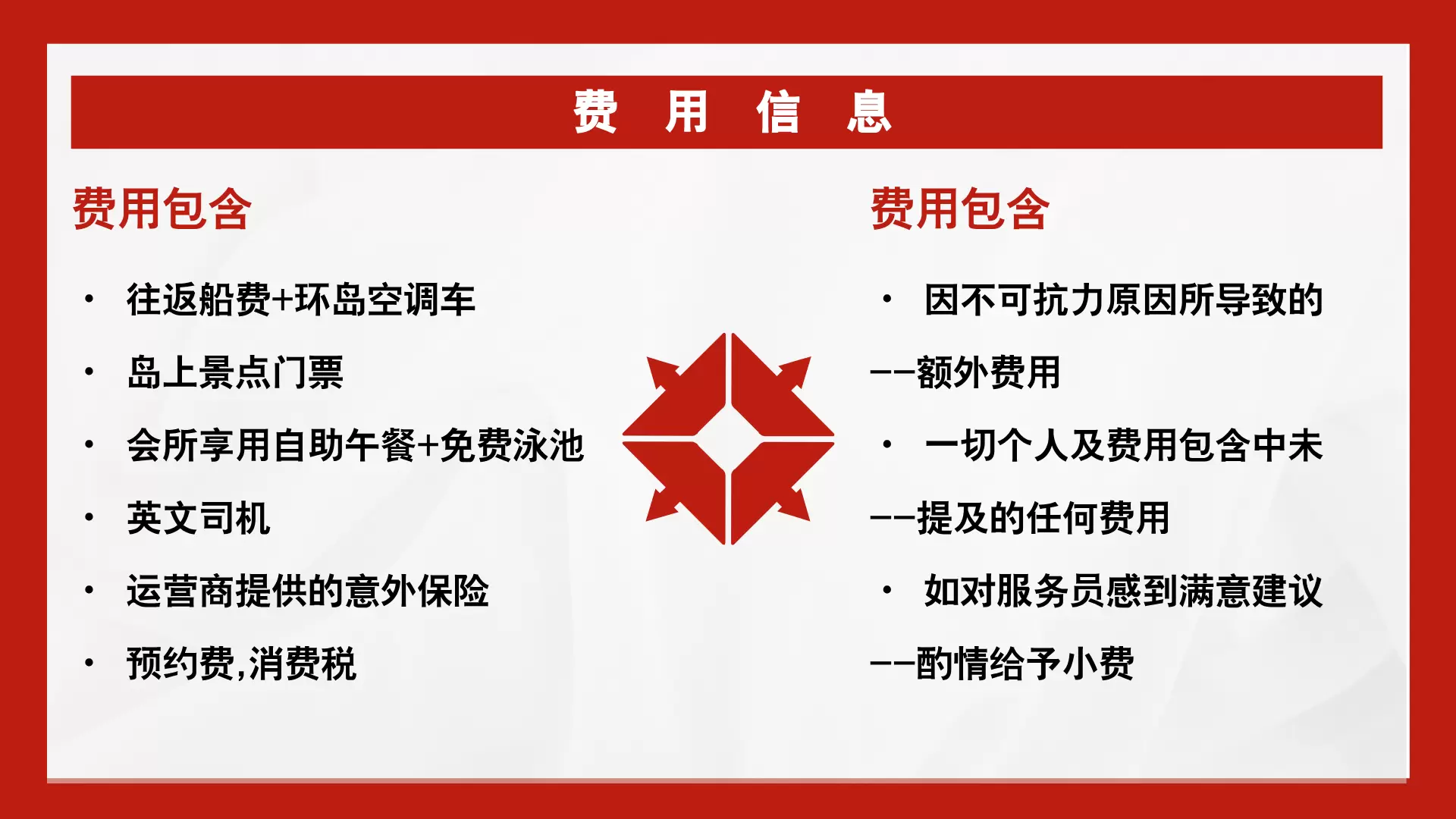 费 用 信 息

费用包含

• 往返船费+环岛空调车

• 岛上景点门票

• 会所享用自助午餐+免费泳池

• 英文司机

• 运营商提供的意外保险

• 预约费,消费税

费用包含

• 因不可抗力原因所导致的

——额外费用

• 一切个人及费用包含中未

——提及的任何费用

• 如对服务员感到满意建议

——酌情给予小费